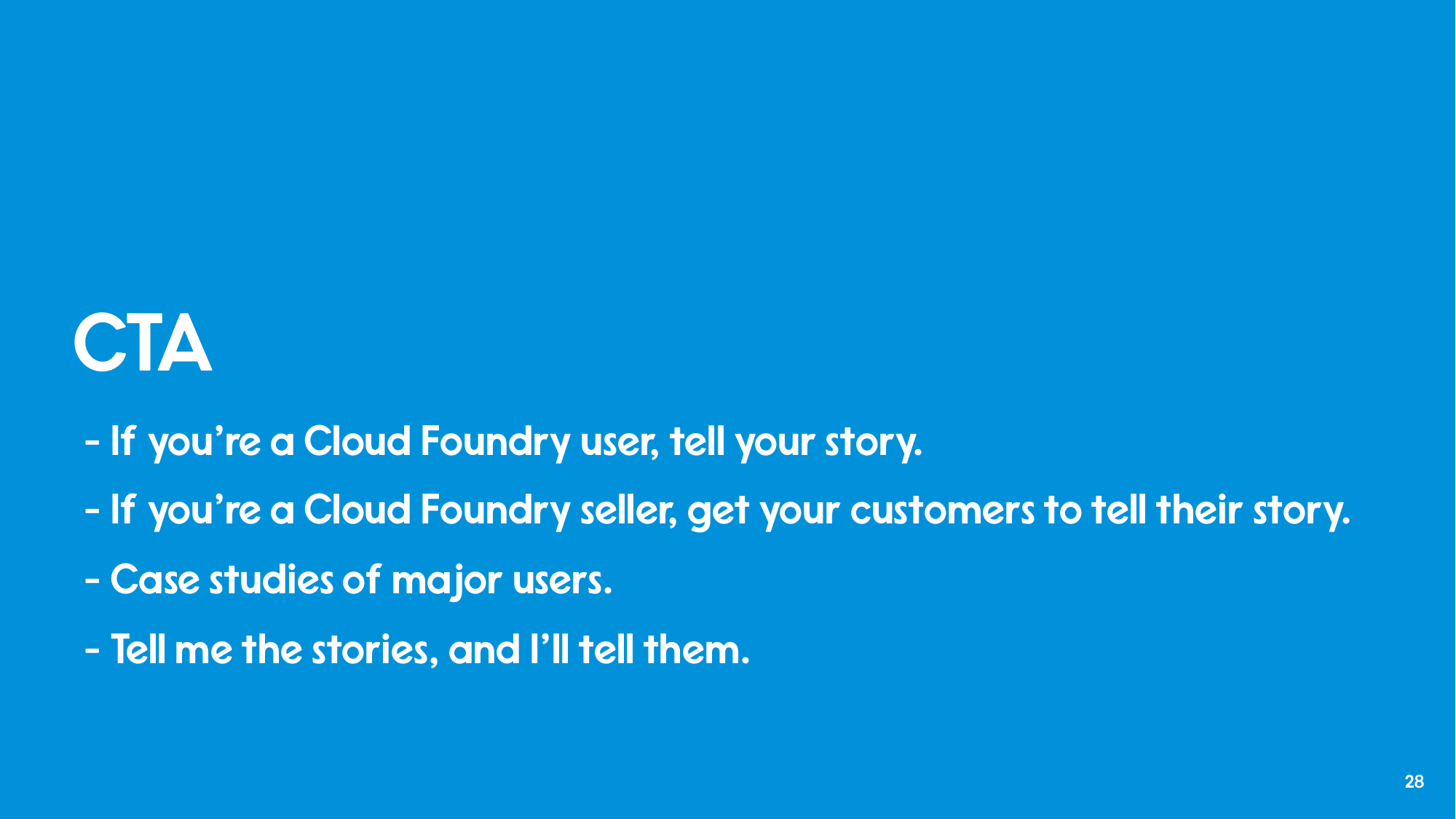 CTA

- If you’re a Cloud Foundry user, tell your story.

- If you’re a Cloud Foundry seller, get your customers to tell their story.

- Case studies of major users.

- Tell me the stories, and I’ll tell them.

28